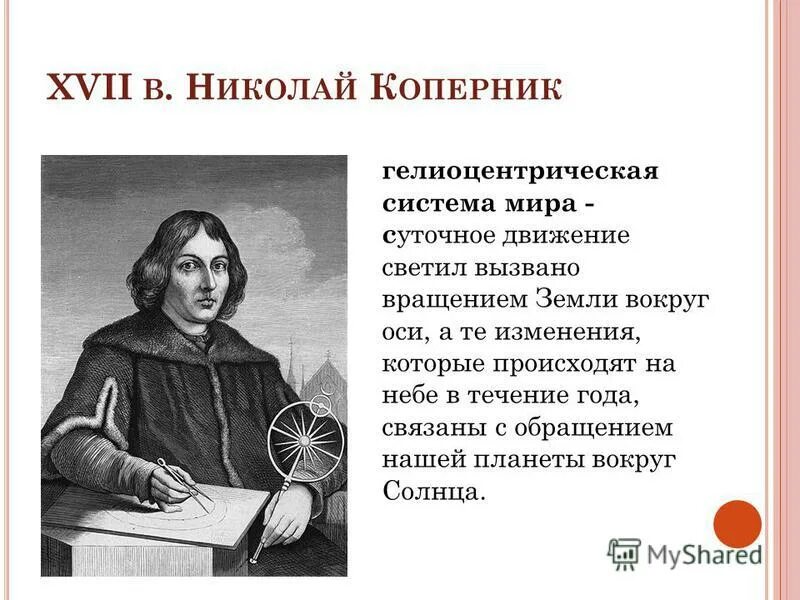 XVII в. Николай Коперник

гелиоцентрическая система мира - суточное движение светил вызвано вращением Земли вокруг оси, а те изменения, которые происходят на небе в течение года, связаны с обращением нашей планеты вокруг Солнца.

MyShared